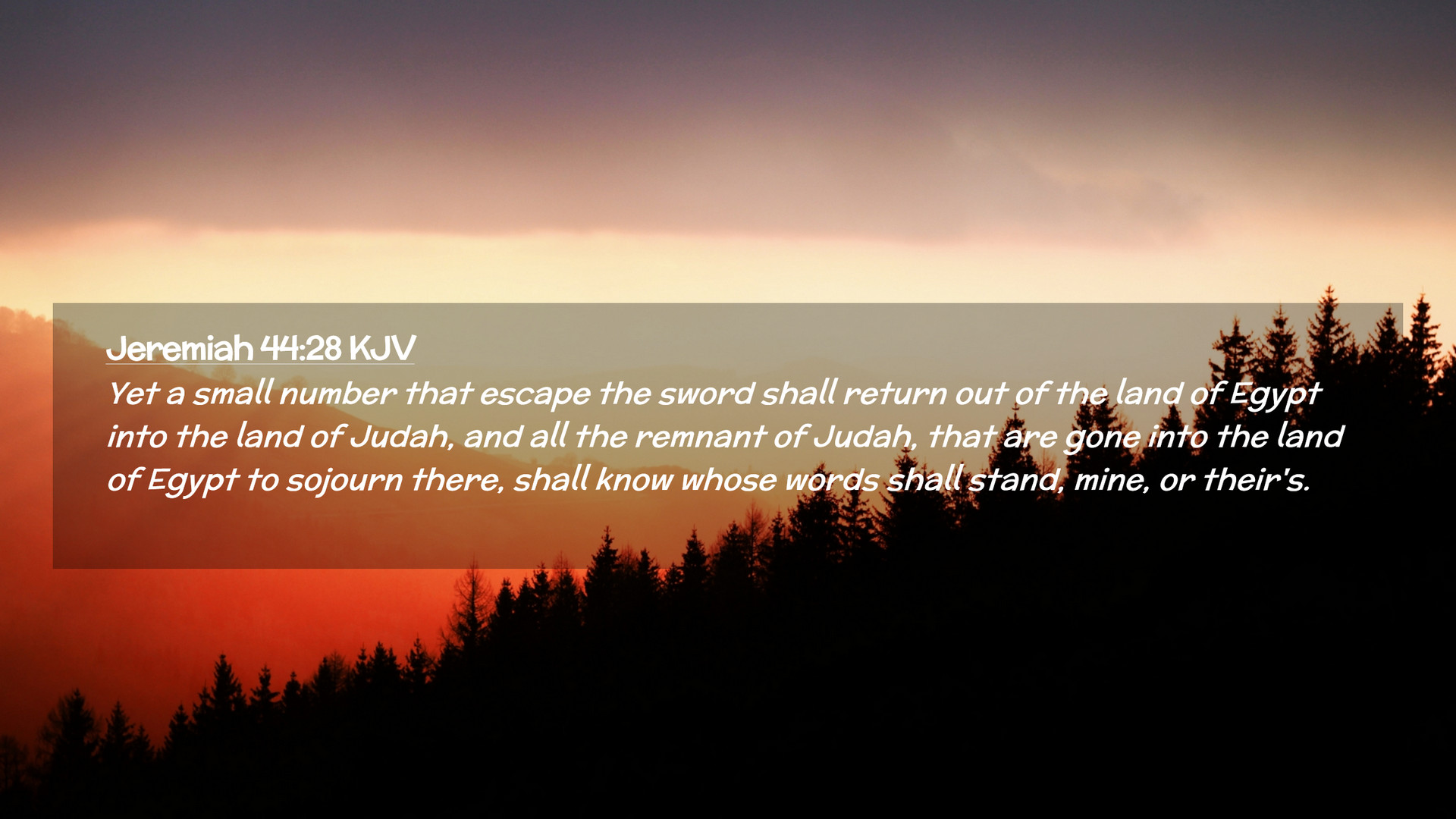 Jeremiah 44:28 KJV

Yet a small number that escape the sword shall return out of the land of Egypt into the land of Judah, and all the remnant of Judah, that are gone into the land of Egypt to sojourn there, shall know whose words shall stand, mine, or their's.